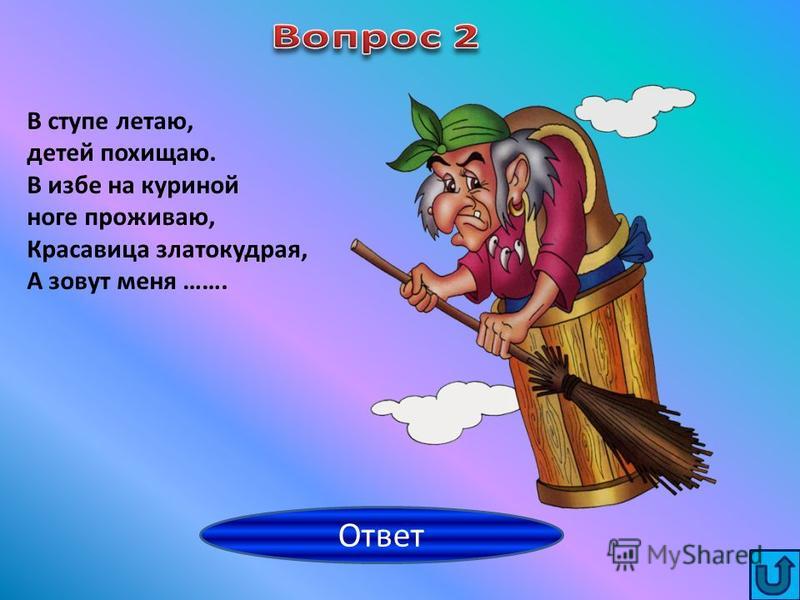 Вопрос 2

В ступе летаю,
детей похищаю.
В избе на куриной
ноге проживаю,
Красавица златокудрая,
А зовут меня …….

Ответ

MyShared